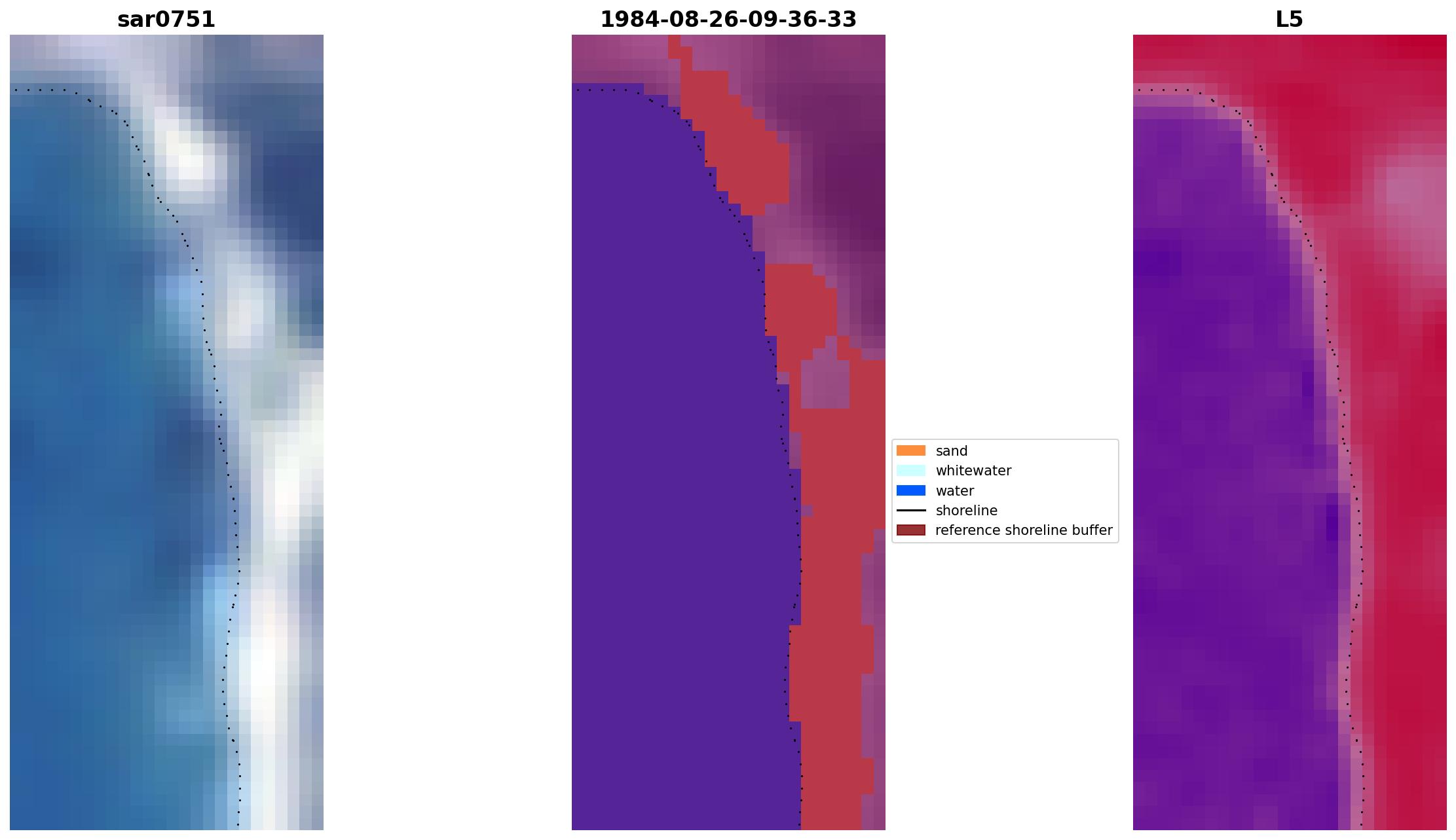 sar0751

1984-08-26-09-36-33

L5

sand
whitewater
water
shoreline
reference shoreline buffer